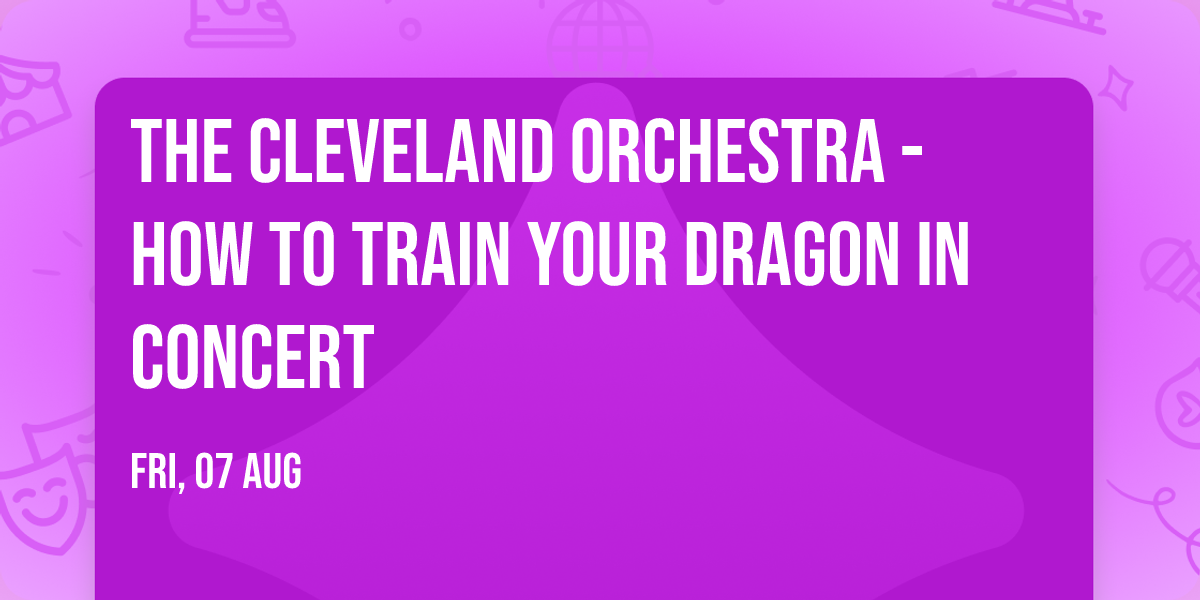 THE CLEVELAND ORCHESTRA - HOW TO TRAIN YOUR DRAGON IN CONCERT

FRI, 07 AUG